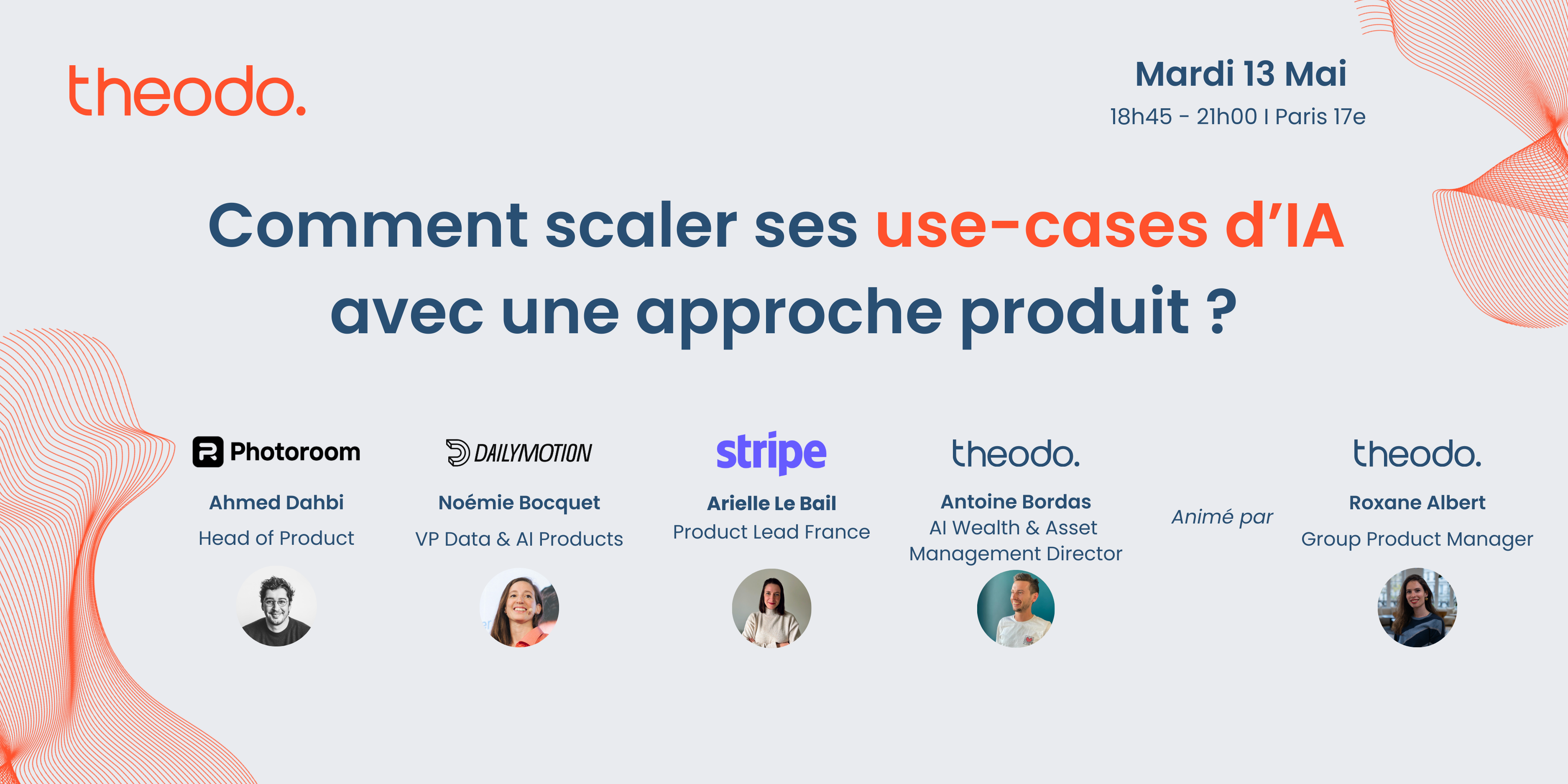 theodo.

Mardi 13 Mai
18h45 - 21h00 I Paris 17e

Comment scaler ses use-cases d'IA avec une approche produit ?

Photoroom
Ahmed Dahbi
Head of Product

DAILYMOTION
Noémie Bocquet
VP Data & AI Products

stripe
Arielle Le Bail
Product Lead France

theodo.
Antoine Bordas
AI Wealth & Asset Management Director

Animé par

theodo.
Roxane Albert
Group Product Manager